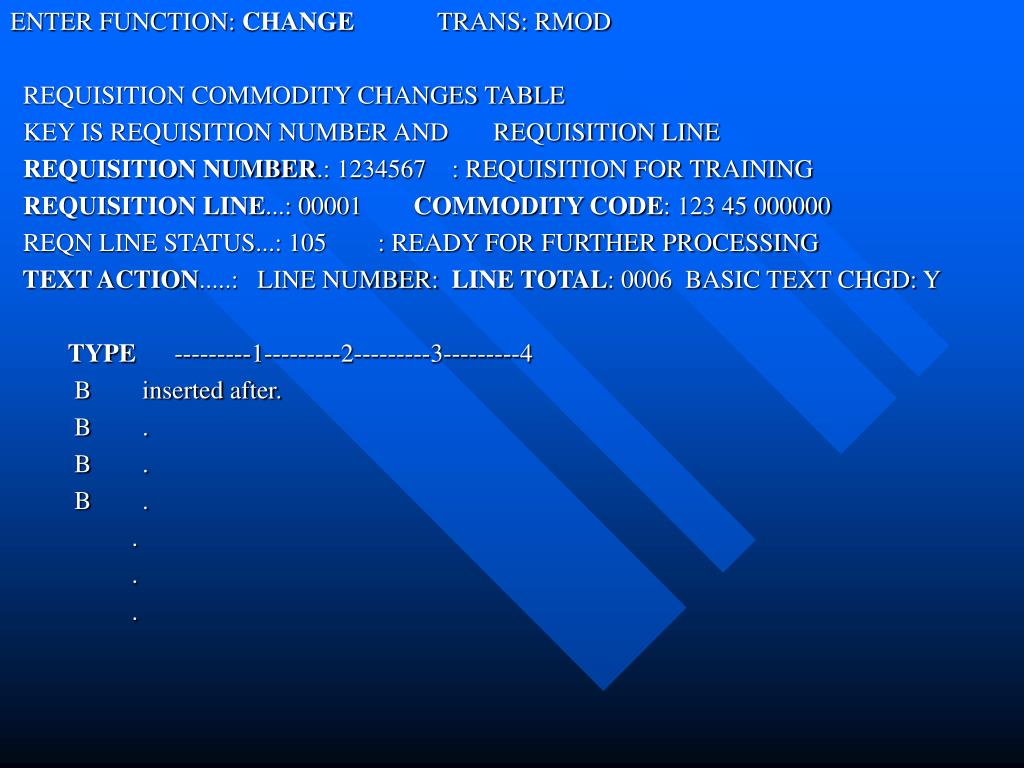 ENTER FUNCTION: CHANGE TRANS: RMOD

REQUISITION COMMODITY CHANGES TABLE

KEY IS REQUISITION NUMBER AND REQUISITION LINE

REQUISITION NUMBER.: 1234567 : REQUISITION FOR TRAINING

REQUISITION LINE...: 00001 COMMODITY CODE: 123 45 000000

REQN LINE STATUS...: 105 : READY FOR FURTHER PROCESSING

TEXT ACTION.....: LINE NUMBER: LINE TOTAL: 0006 BASIC TEXT CHGD: Y

TYPE ---------1---------2---------3---------4

B inserted after.

B .

B .

B .

.

.

.